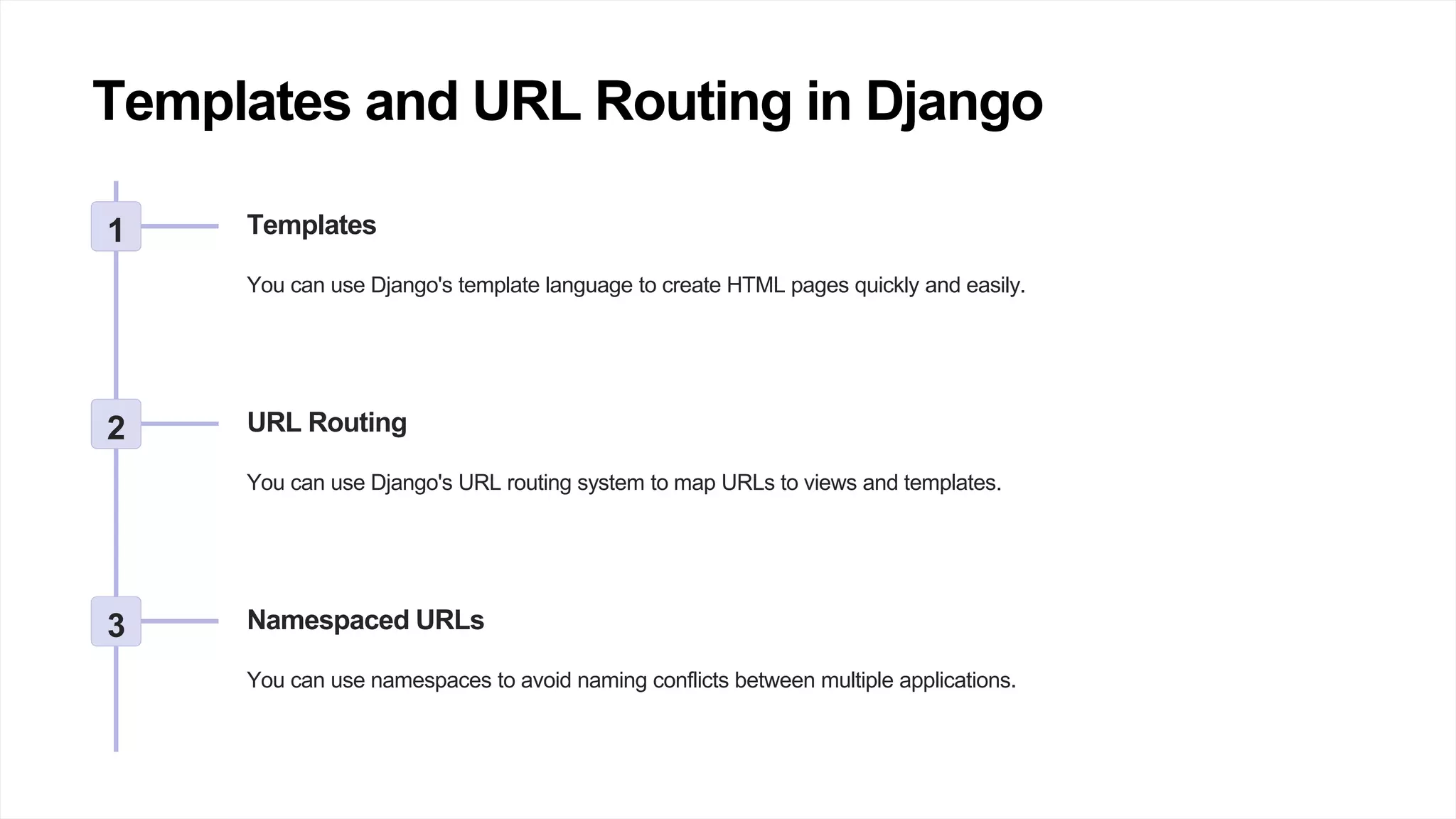 Templates and URL Routing in Django

1

Templates

You can use Django's template language to create HTML pages quickly and easily.

2

URL Routing

You can use Django's URL routing system to map URLs to views and templates.

3

Namespaced URLs

You can use namespaces to avoid naming conflicts between multiple applications.